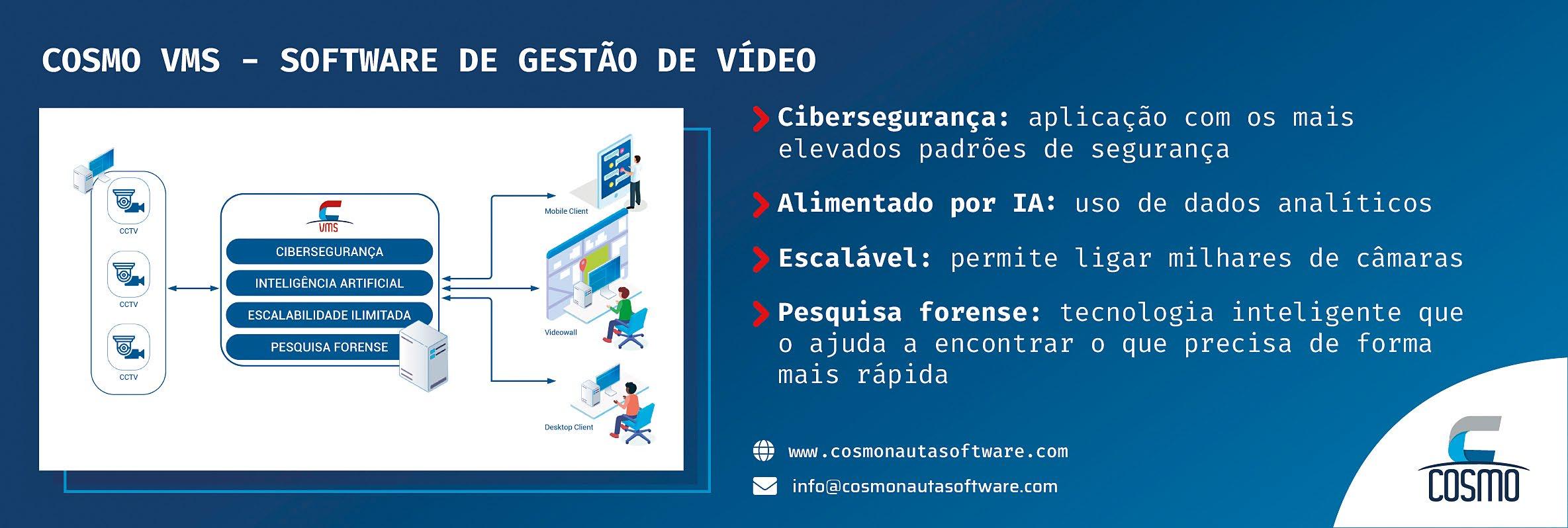 COSMO VMS - SOFTWARE DE GESTÃO DE VÍDEO

CCTV

CCTV

CCTV

VMS

CIBERSEGURANÇA

INTELIGÊNCIA ARTIFICIAL

ESCALABILIDADE ILIMITADA

PESQUISA FORENSE

Mobile Client

Videowall

Desktop Client

Cibersegurança: aplicação com os mais elevados padrões de segurança

Alimentado por IA: uso de dados analíticos

Escalável: permite ligar milhares de câmaras

Pesquisa forense: tecnologia inteligente que o ajuda a encontrar o que precisa de forma mais rápida

www.cosmonautasoftware.com

info@cosmonautasoftware.com

COSMO